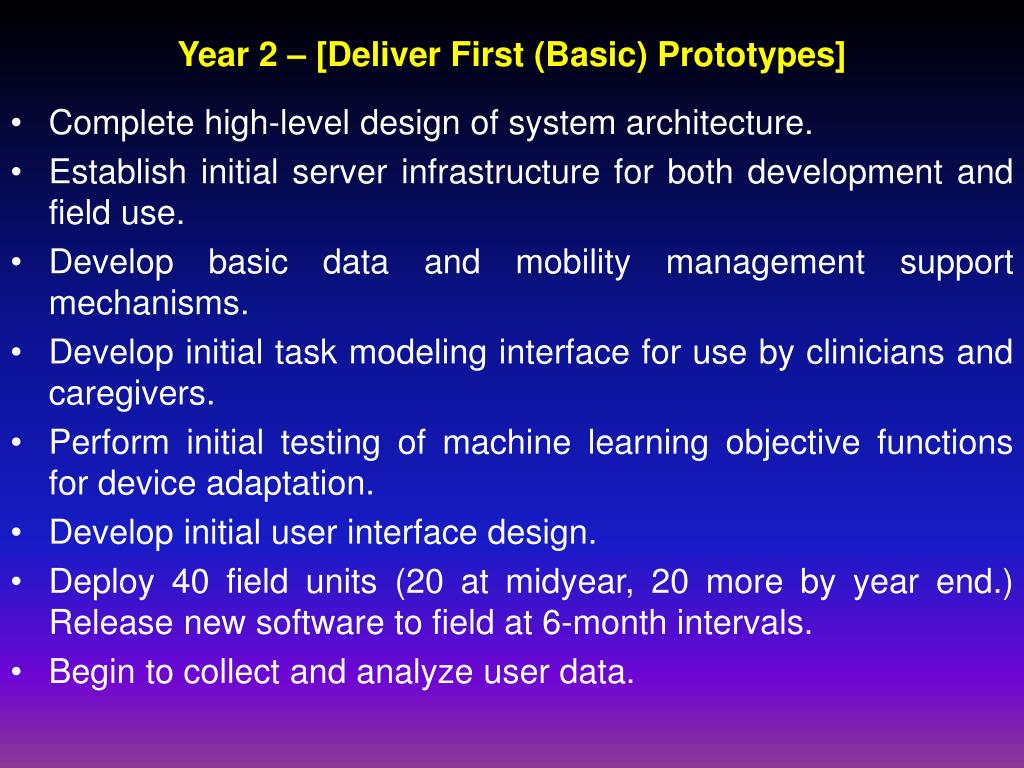 Year 2 – [Deliver First (Basic) Prototypes]

• Complete high-level design of system architecture.
• Establish initial server infrastructure for both development and field use.
• Develop basic data and mobility management support mechanisms.
• Develop initial task modeling interface for use by clinicians and caregivers.
• Perform initial testing of machine learning objective functions for device adaptation.
• Develop initial user interface design.
• Deploy 40 field units (20 at midyear, 20 more by year end.) Release new software to field at 6-month intervals.
• Begin to collect and analyze user data.